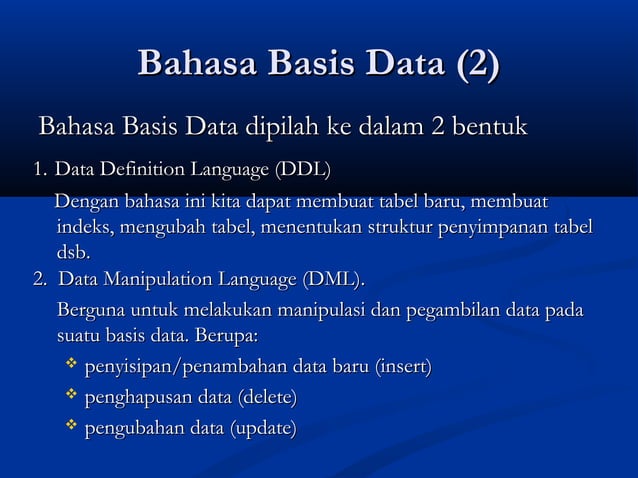 Bahasa Basis Data (2)

Bahasa Basis Data dipilah ke dalam 2 bentuk

1. Data Definition Language (DDL)

Dengan bahasa ini kita dapat membuat tabel baru, membuat indeks, mengubah tabel, menentukan struktur penyimpanan tabel dsb.

2. Data Manipulation Language (DML).

Berguna untuk melakukan manipulasi dan pegambilan data pada suatu basis data. Berupa:

❖ penyisipan/penambahan data baru (insert)
❖ penghapusan data (delete)
❖ pengubahan data (update)